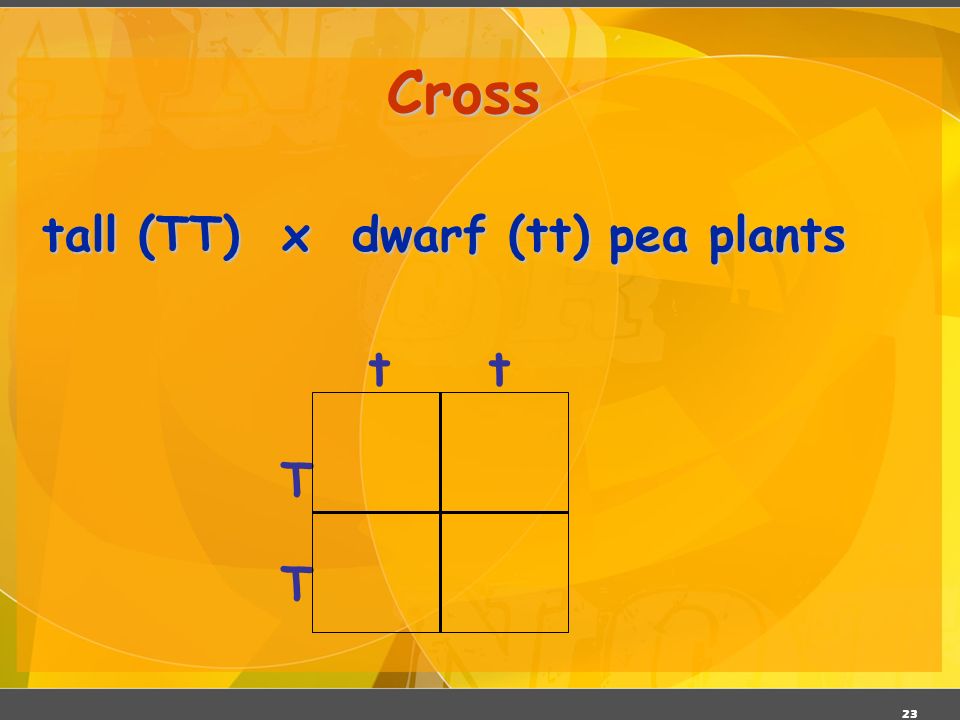 Cross

tall (TT) x dwarf (tt) pea plants

|   | t | t |
|---|---|---|
| T |   |   |
| T |   |   |

23